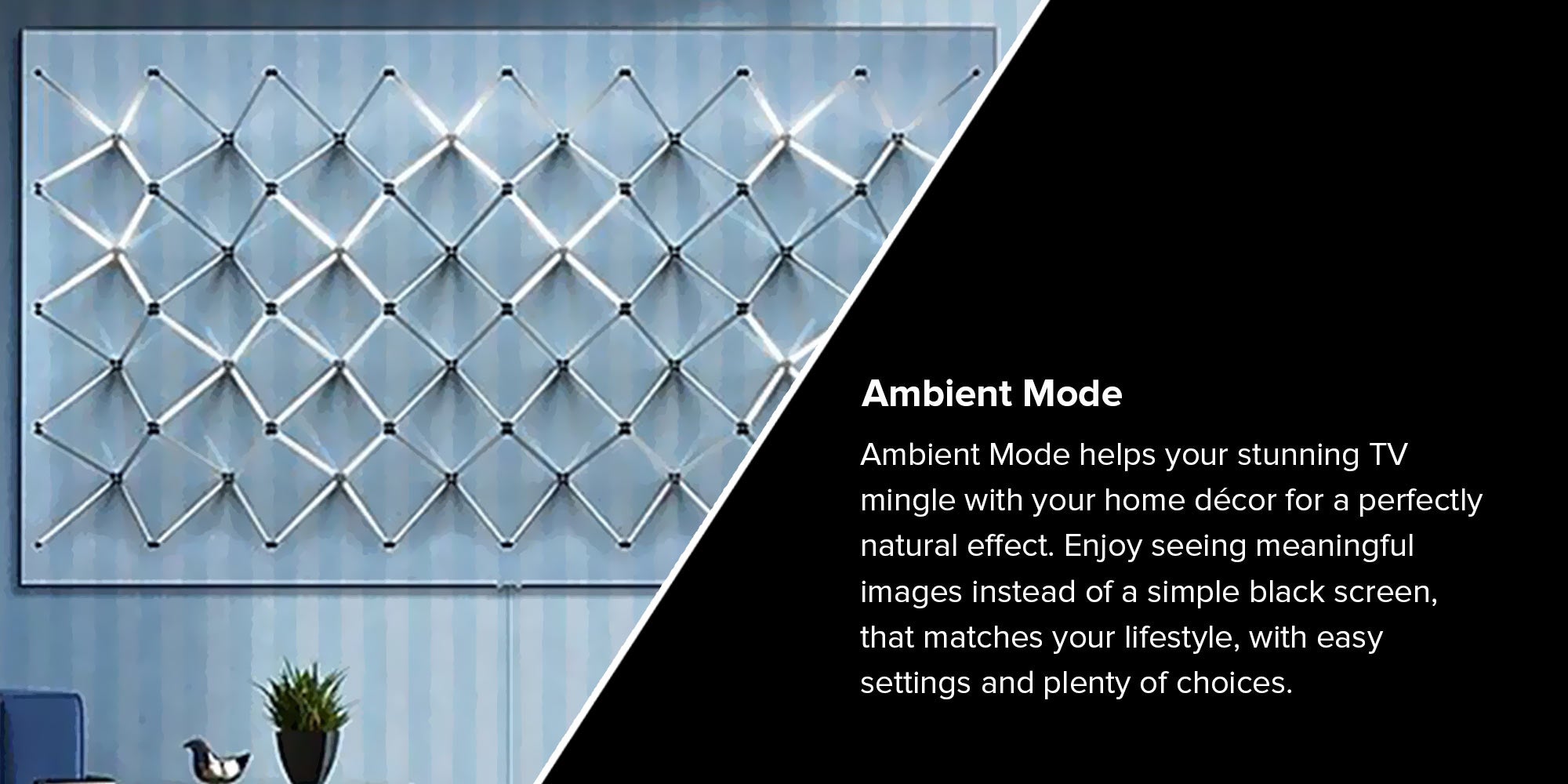 Ambient Mode

Ambient Mode helps your stunning TV mingle with your home décor for a perfectly natural effect. Enjoy seeing meaningful images instead of a simple black screen, that matches your lifestyle, with easy settings and plenty of choices.